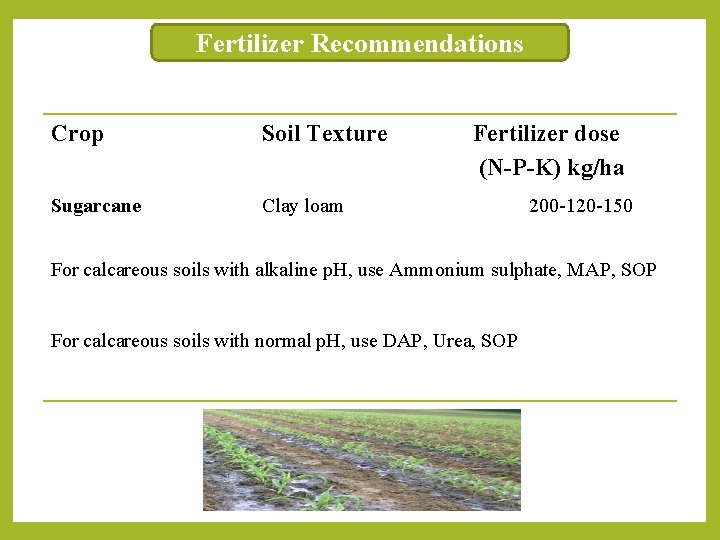 Fertilizer Recommendations

| Crop | Soil Texture | Fertilizer dose (N-P-K) kg/ha |
|---|---|---|
| Sugarcane | Clay loam | 200-120-150 |

For calcareous soils with alkaline pH, use Ammonium sulphate, MAP, SOP

For calcareous soils with normal pH, use DAP, Urea, SOP